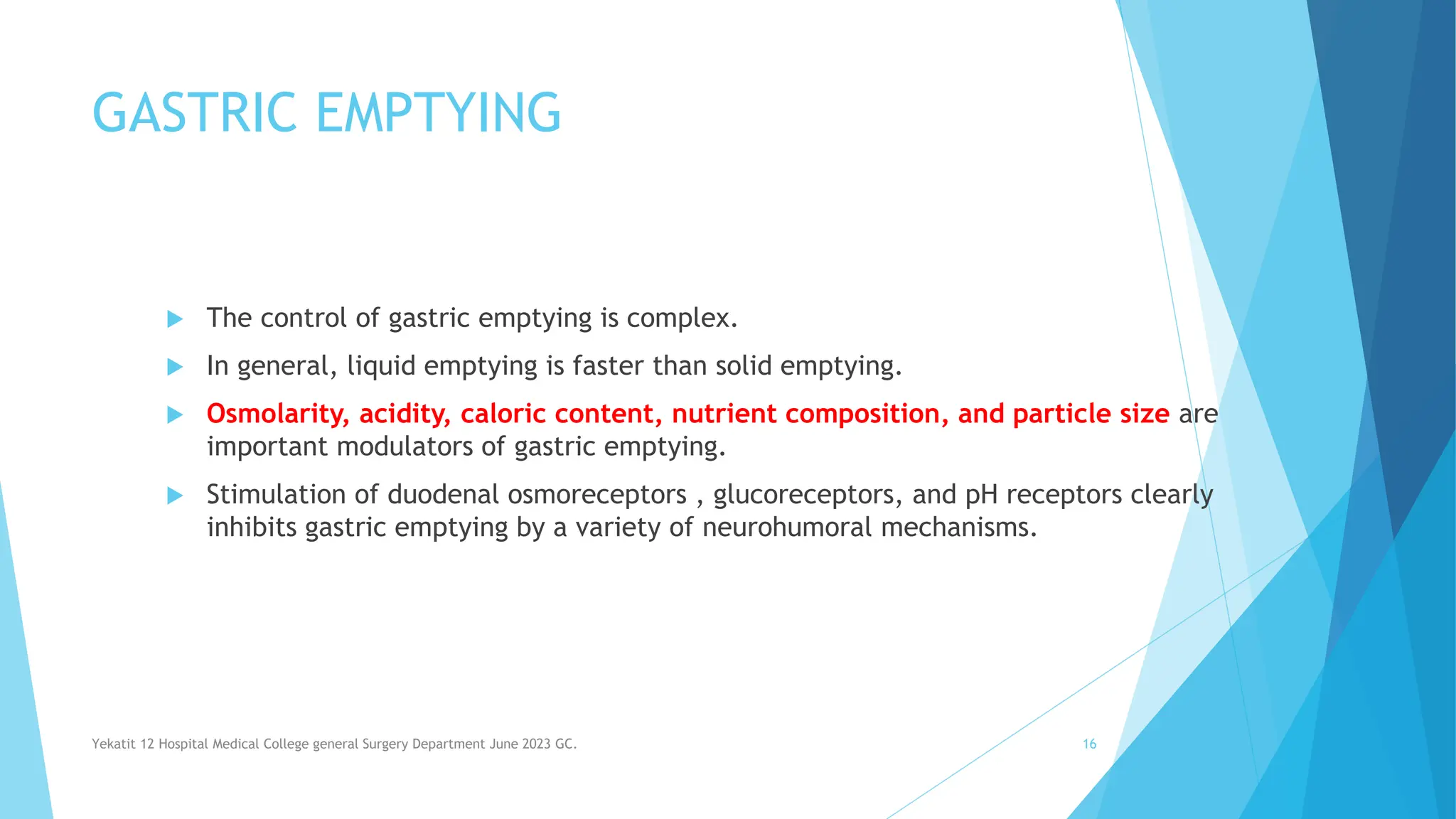 GASTRIC EMPTYING

The control of gastric emptying is complex.

In general, liquid emptying is faster than solid emptying.

Osmolarity, acidity, caloric content, nutrient composition, and particle size are important modulators of gastric emptying.

Stimulation of duodenal osmoreceptors , glucoreceptors, and pH receptors clearly inhibits gastric emptying by a variety of neurohumoral mechanisms.

Yekatit 12 Hospital Medical College general Surgery Department June 2023 GC.

16